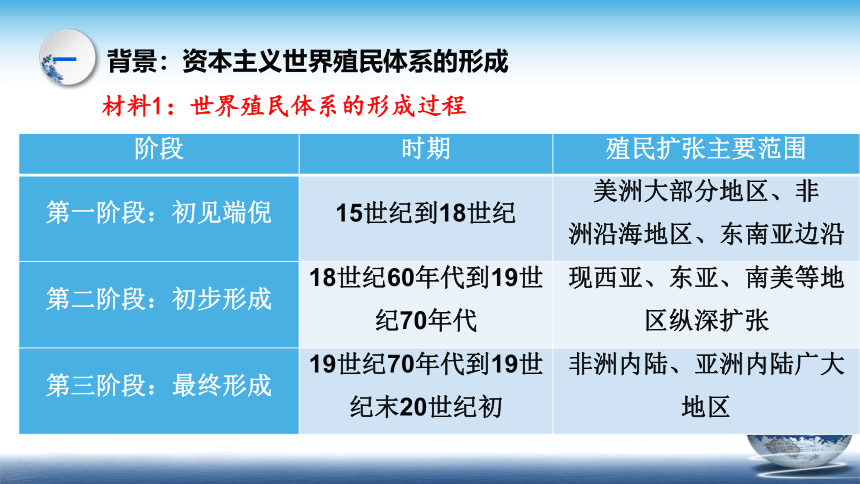 一

背景：资本主义世界殖民体系的形成

材料1：世界殖民体系的形成过程

| 阶段 | 时期 | 殖民扩张主要范围 |
|---|---|---|
| 第一阶段：初见端倪 | 15世纪到18世纪 | 美洲大部分地区、非洲沿海地区、东南亚边沿 |
| 第二阶段：初步形成 | 18世纪60年代到19世纪70年代 | 现西亚、东亚、南美等地区纵深扩张 |
| 第三阶段：最终形成 | 19世纪70年代到19世纪末20世纪初 | 非洲内陆、亚洲内陆广大地区 |